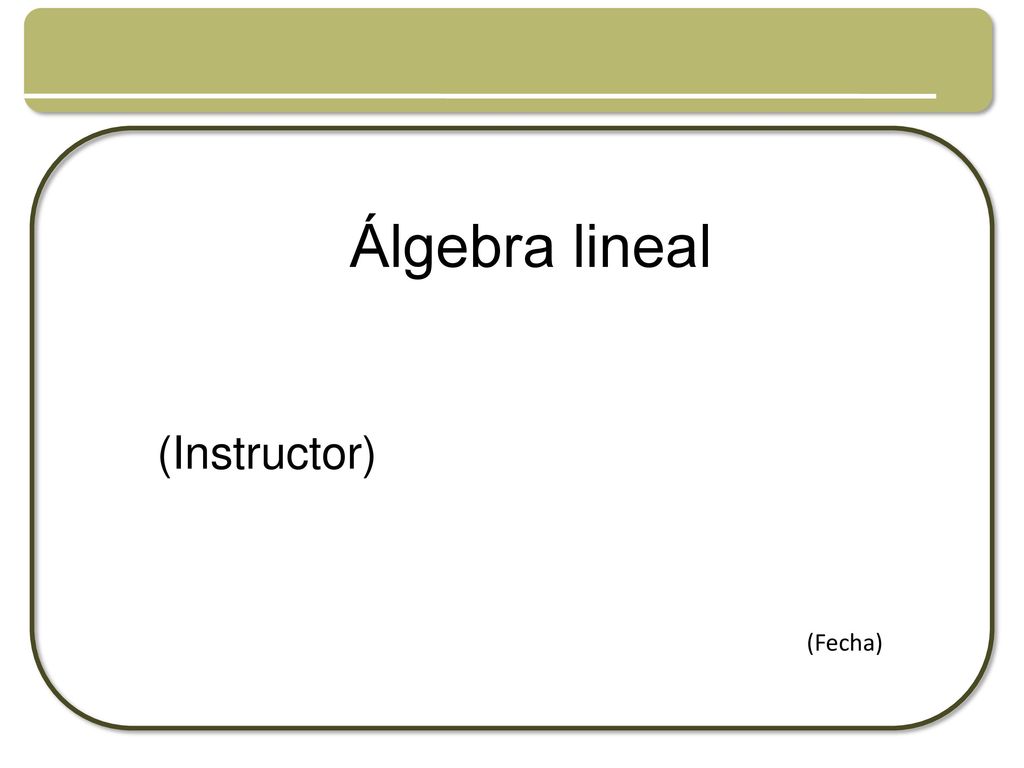 Álgebra lineal

(Instructor)

(Fecha)